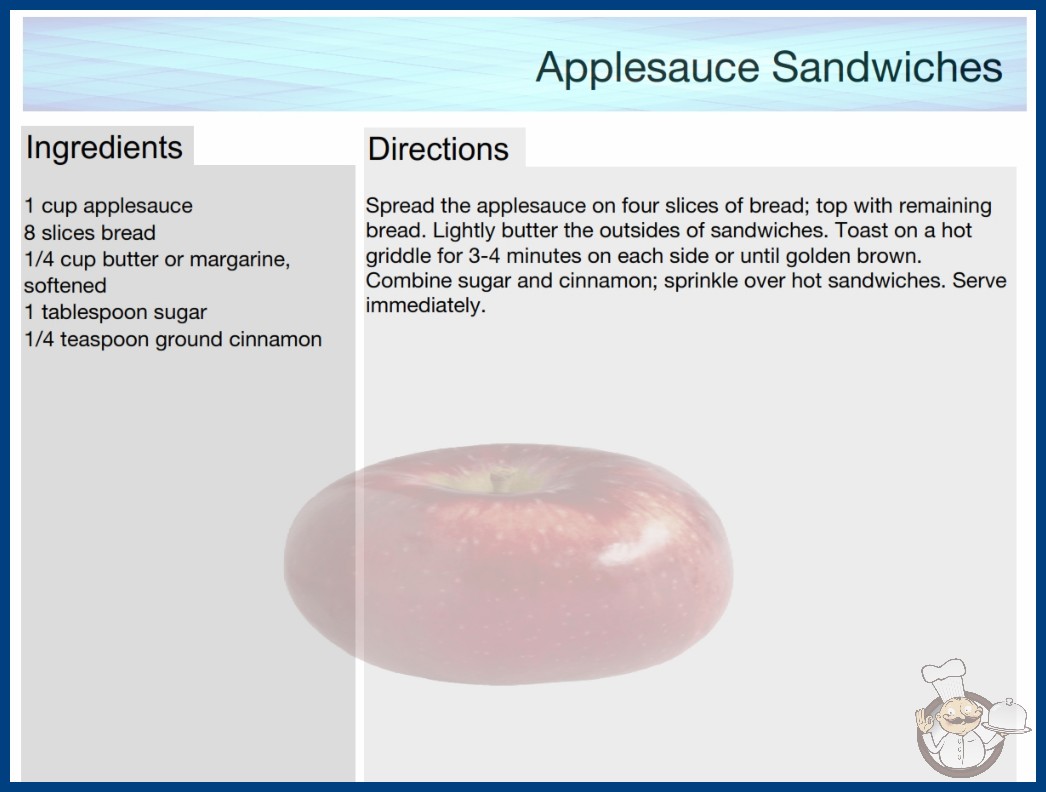 Applesauce Sandwiches

Ingredients

1 cup applesauce
8 slices bread
1/4 cup butter or margarine, softened
1 tablespoon sugar
1/4 teaspoon ground cinnamon

Directions

Spread the applesauce on four slices of bread; top with remaining bread. Lightly butter the outsides of sandwiches. Toast on a hot griddle for 3-4 minutes on each side or until golden brown. Combine sugar and cinnamon; sprinkle over hot sandwiches. Serve immediately.